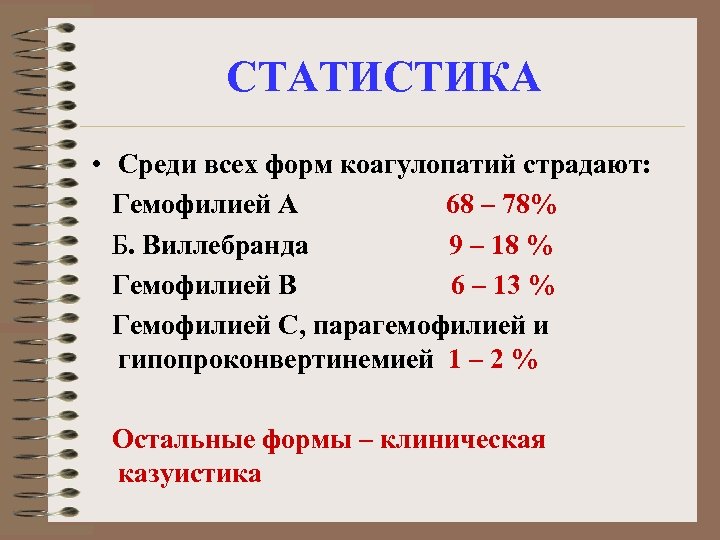 СТАТИСТИКА

• Среди всех форм коагулопатий страдают:

Гемофилией А 68 – 78%

Б. Виллебранда 9 – 18 %

Гемофилией В 6 – 13 %

Гемофилией С, парагемофилией и гипопроконвертинемией 1 – 2 %

Остальные формы – клиническая казуистика